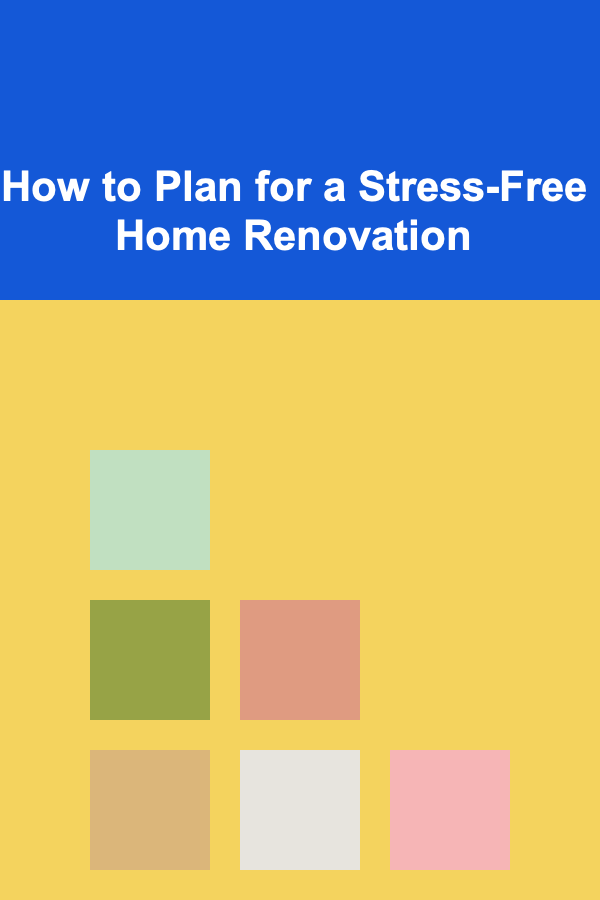 How to Plan for a Stress-Free Home Renovation